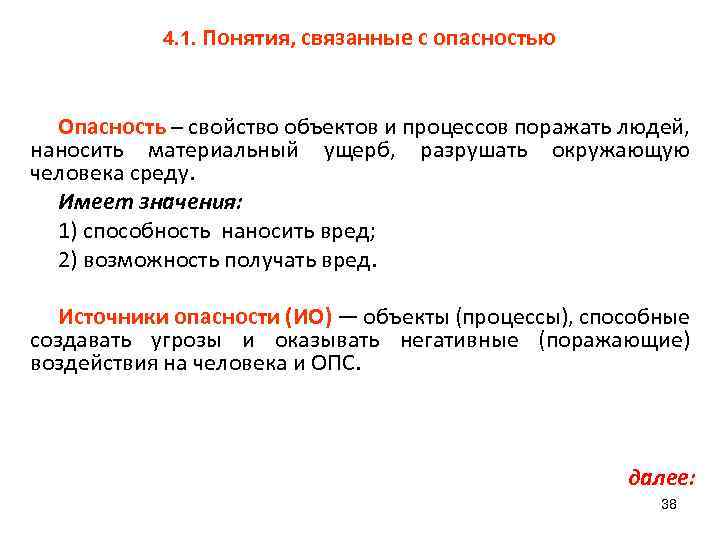 4.1. Понятия, связанные с опасностью

Опасность – свойство объектов и процессов поражать людей, наносить материальный ущерб, разрушать окружающую человека среду.

Имеет значения:

1) способность наносить вред;

2) возможность получать вред.

Источники опасности (ИО) — объекты (процессы), способные создавать угрозы и оказывать негативные (поражающие) воздействия на человека и ОПС.

далее:

38